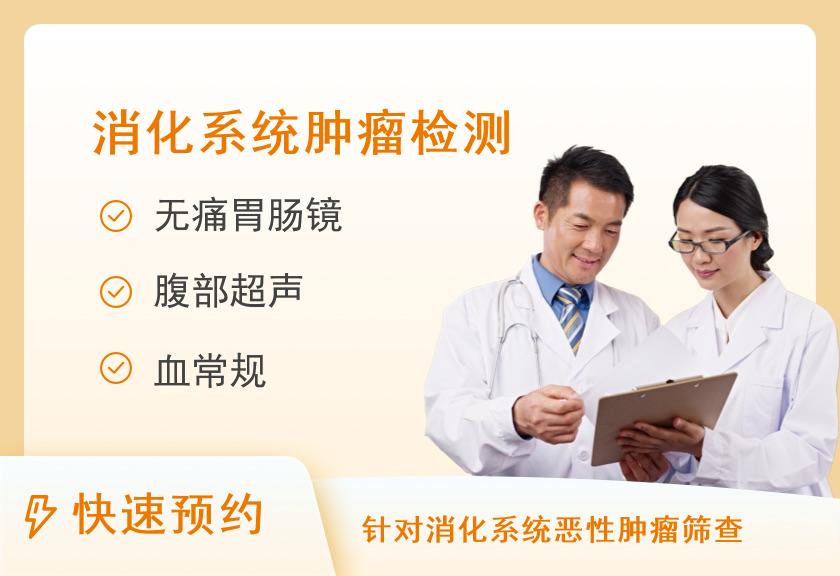 消化系统肿瘤检测

无痛胃肠镜

腹部超声

血常规

快速预约

针对消化系统恶性肿瘤筛查